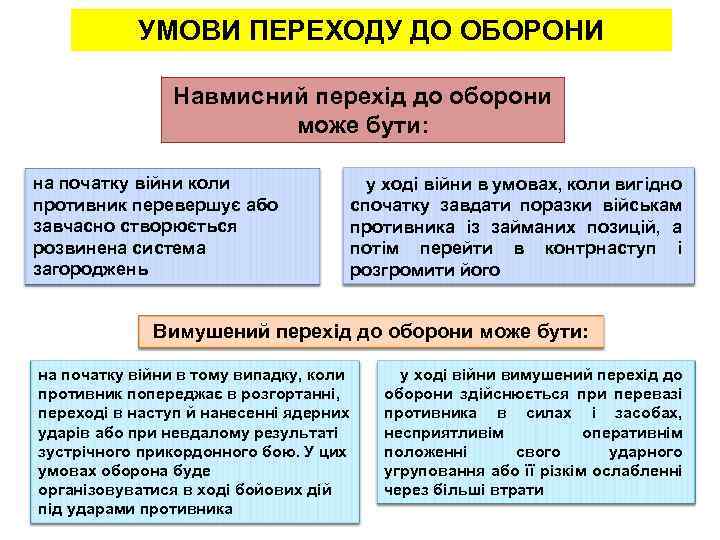 УМОВИ ПЕРЕХОДУ ДО ОБОРОНИ

Навмисний перехід до оборони може бути:

на початку війни коли противник перевершує або завчасно створюється розвинена система загороджень

у ході війни в умовах, коли вигідно спочатку завдати поразки військам противника із займаних позицій, а потім перейти в контрнаступ і розгромити його

Вимушений перехід до оборони може бути:

на початку війни в тому випадку, коли противник попереджає в розгортанні, переході в наступ й нанесенні ядерних ударів або при невдалому результаті зустрічного прикордонного бою. У цих умовах оборона буде організовуватися в ході бойових дій під ударами противника

у ході війни вимушений перехід до оборони здійснюється при перевазі противника в силах і засобах, несприятливім оперативнім положенні свого ударного угруповання або її різкім ослабленні через більші втрати